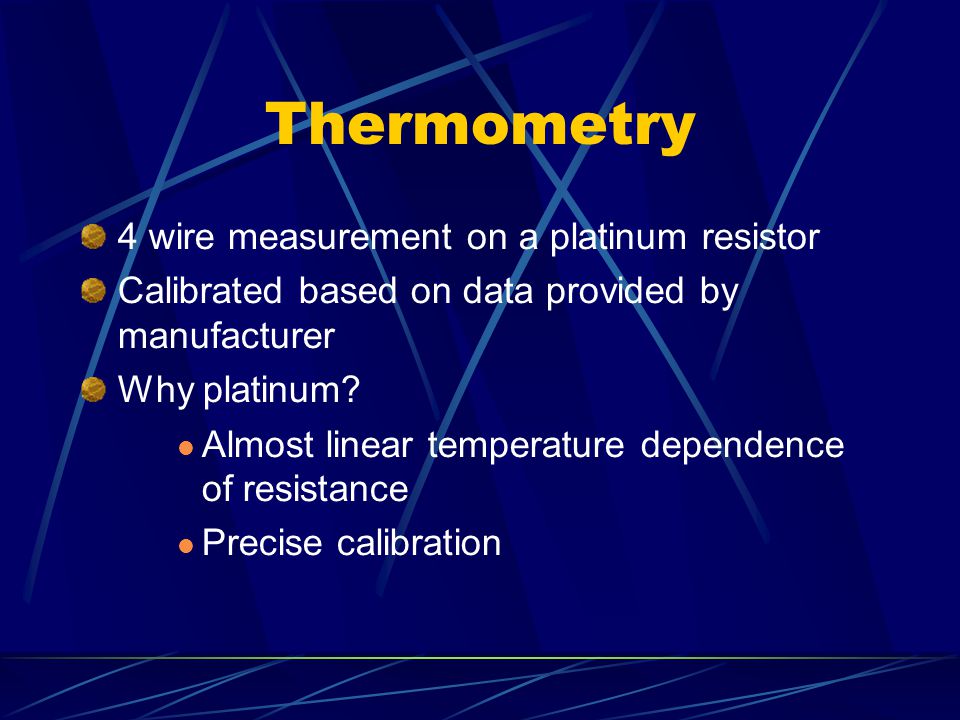 Thermometry

4 wire measurement on a platinum resistor

Calibrated based on data provided by manufacturer

Why platinum?

Almost linear temperature dependence of resistance

Precise calibration